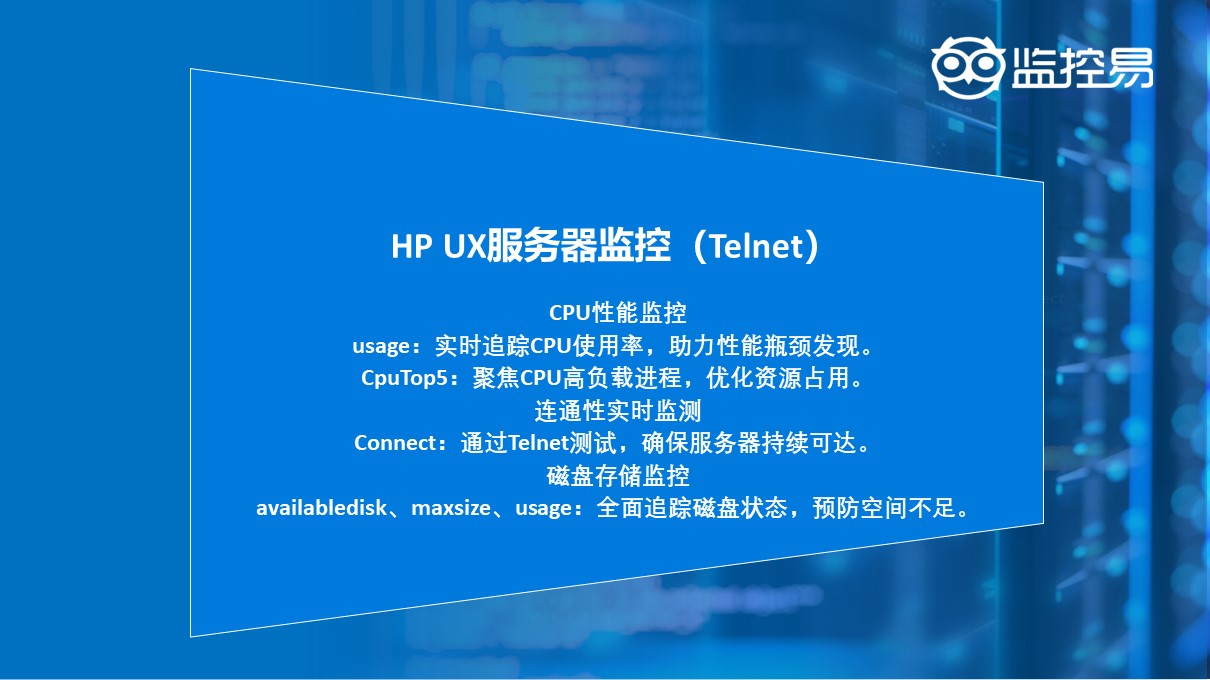 监控易

HP UX服务器监控（Telnet）

CPU性能监控
usage：实时追踪CPU使用率，助力性能瓶颈发现。
CpuTop5：聚焦CPU高负载进程，优化资源占用。
连通性实时监测
Connect：通过Telnet测试，确保服务器持续可达。
磁盘存储监控
availabledisk、maxsize、usage：全面追踪磁盘状态，预防空间不足。